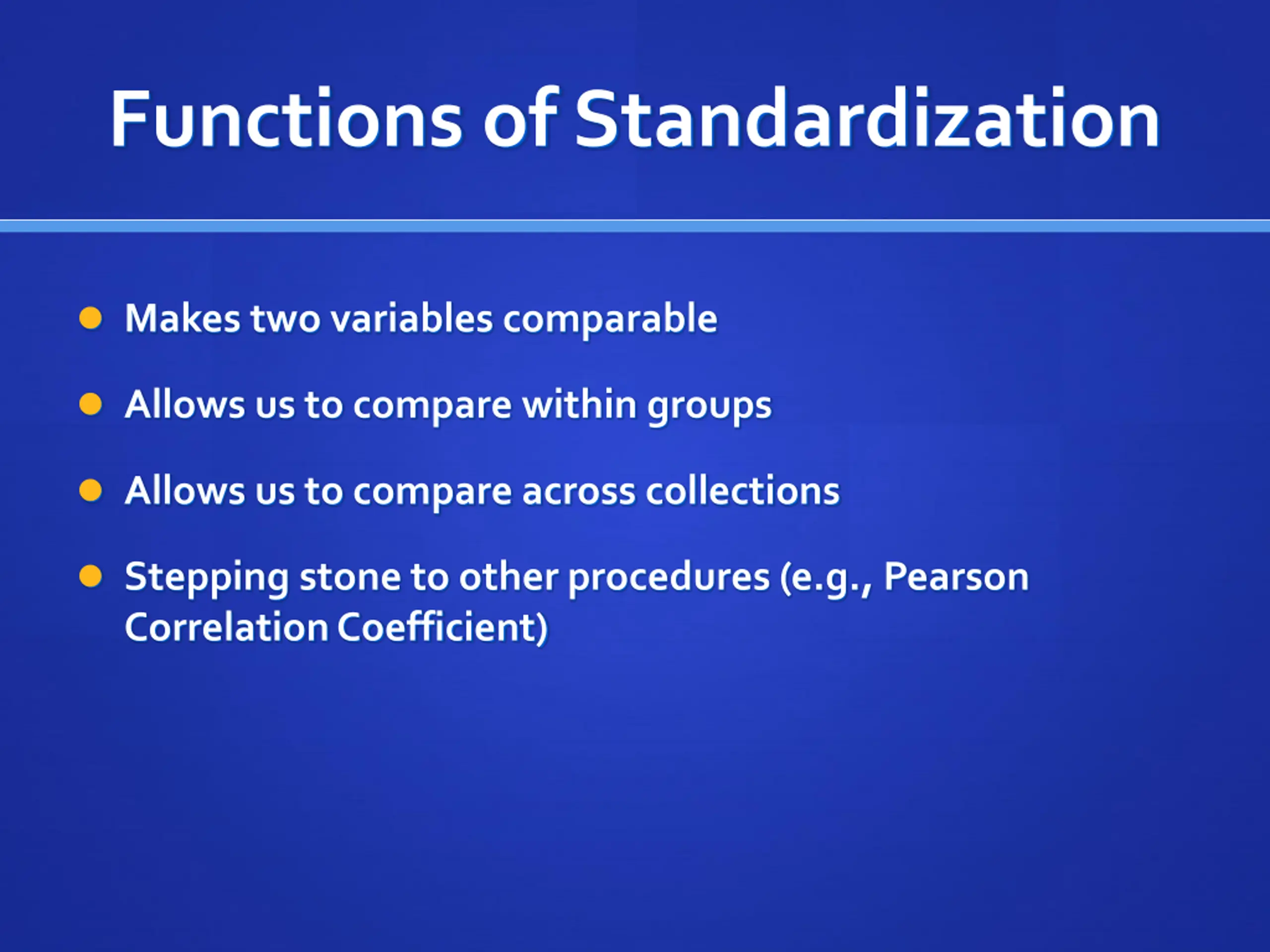 Functions of Standardization

- Makes two variables comparable
- Allows us to compare within groups
- Allows us to compare across collections
- Stepping stone to other procedures (e.g., Pearson Correlation Coefficient)